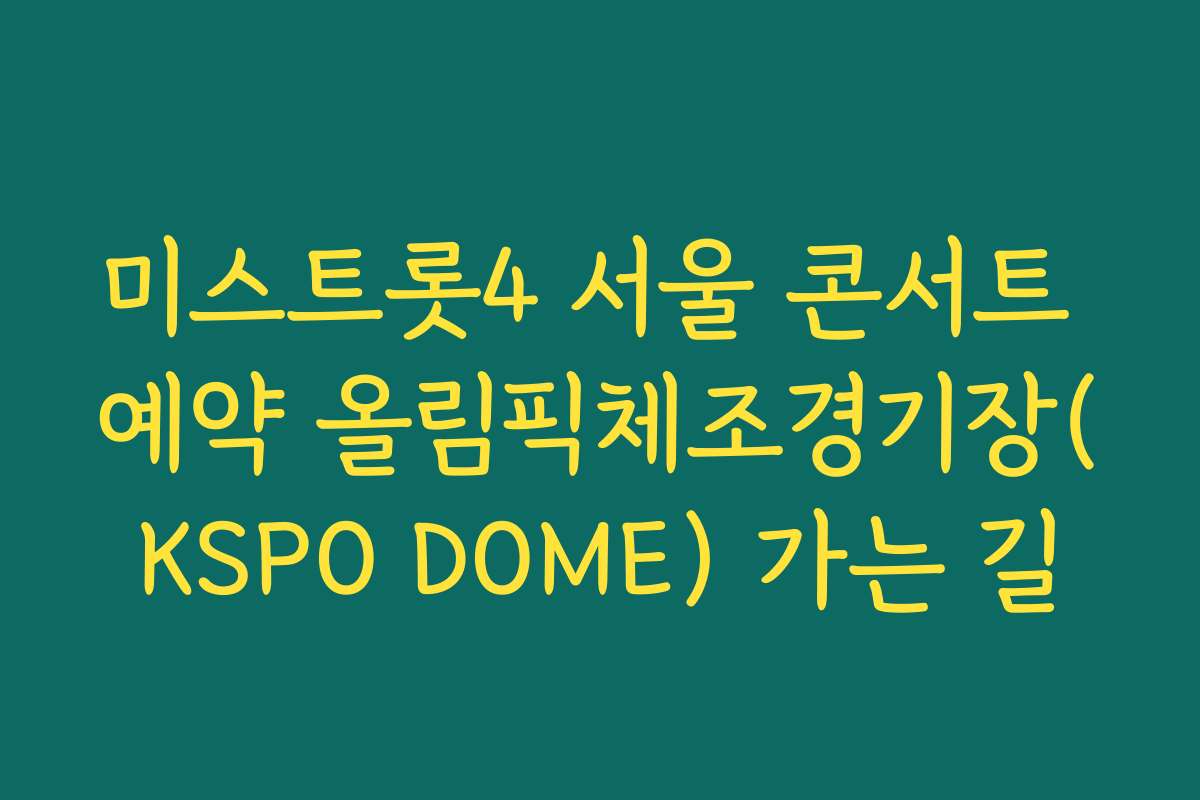 미스트롯4 서울 콘서트 예약 올림픽체조경기장(KSPO DOME) 가는 길